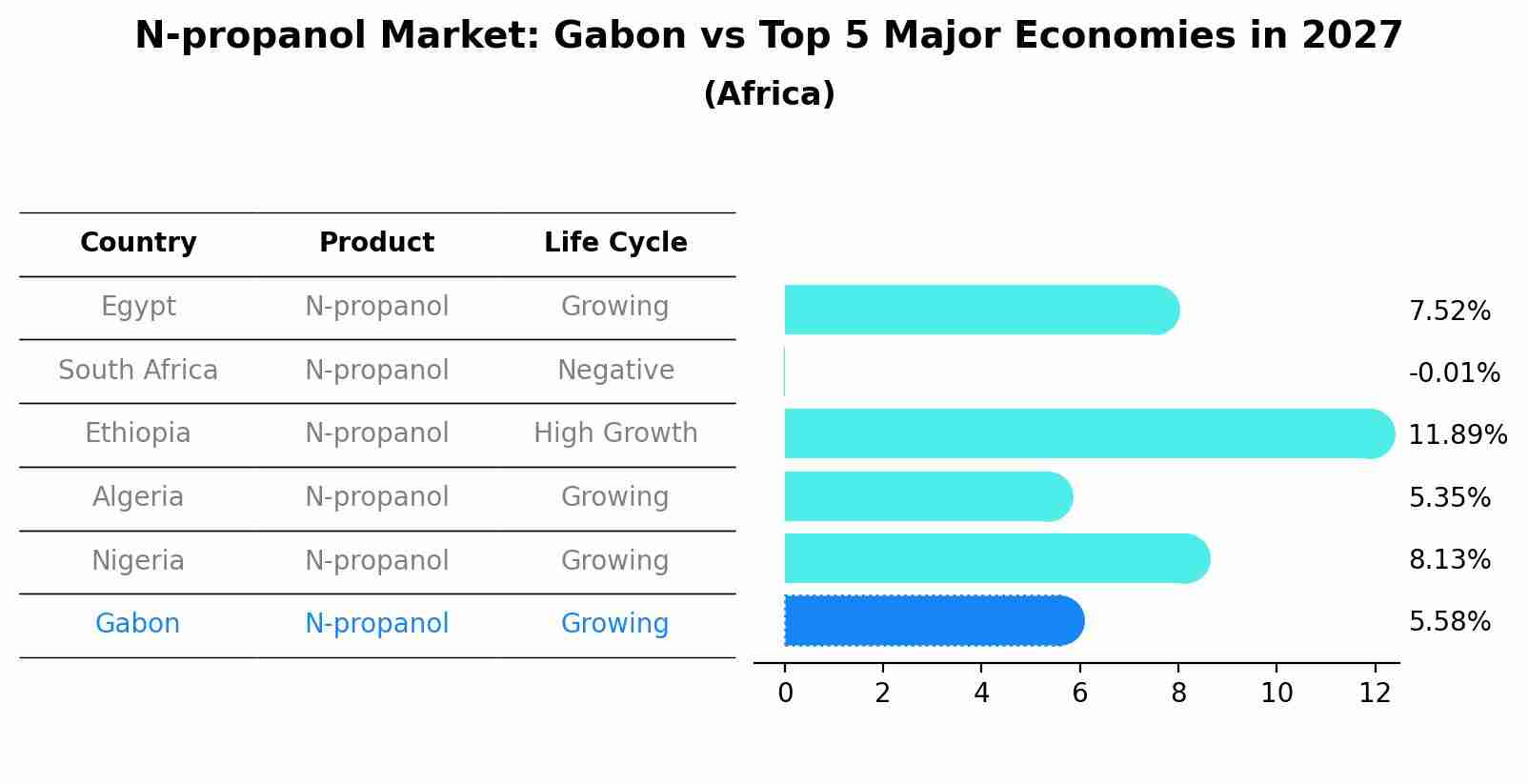 N-propanol Market: Gabon vs Top 5 Major Economies in 2027
(Africa)

| Country | Product | Life Cycle |
|---|---|---|
| Egypt | N-propanol | Growing |
| South Africa | N-propanol | Negative |
| Ethiopia | N-propanol | High Growth |
| Algeria | N-propanol | Growing |
| Nigeria | N-propanol | Growing |
| Gabon | N-propanol | Growing |

7.52%
-0.01%
11.89%
5.35%
8.13%
5.58%

0 2 4 6 8 10 12